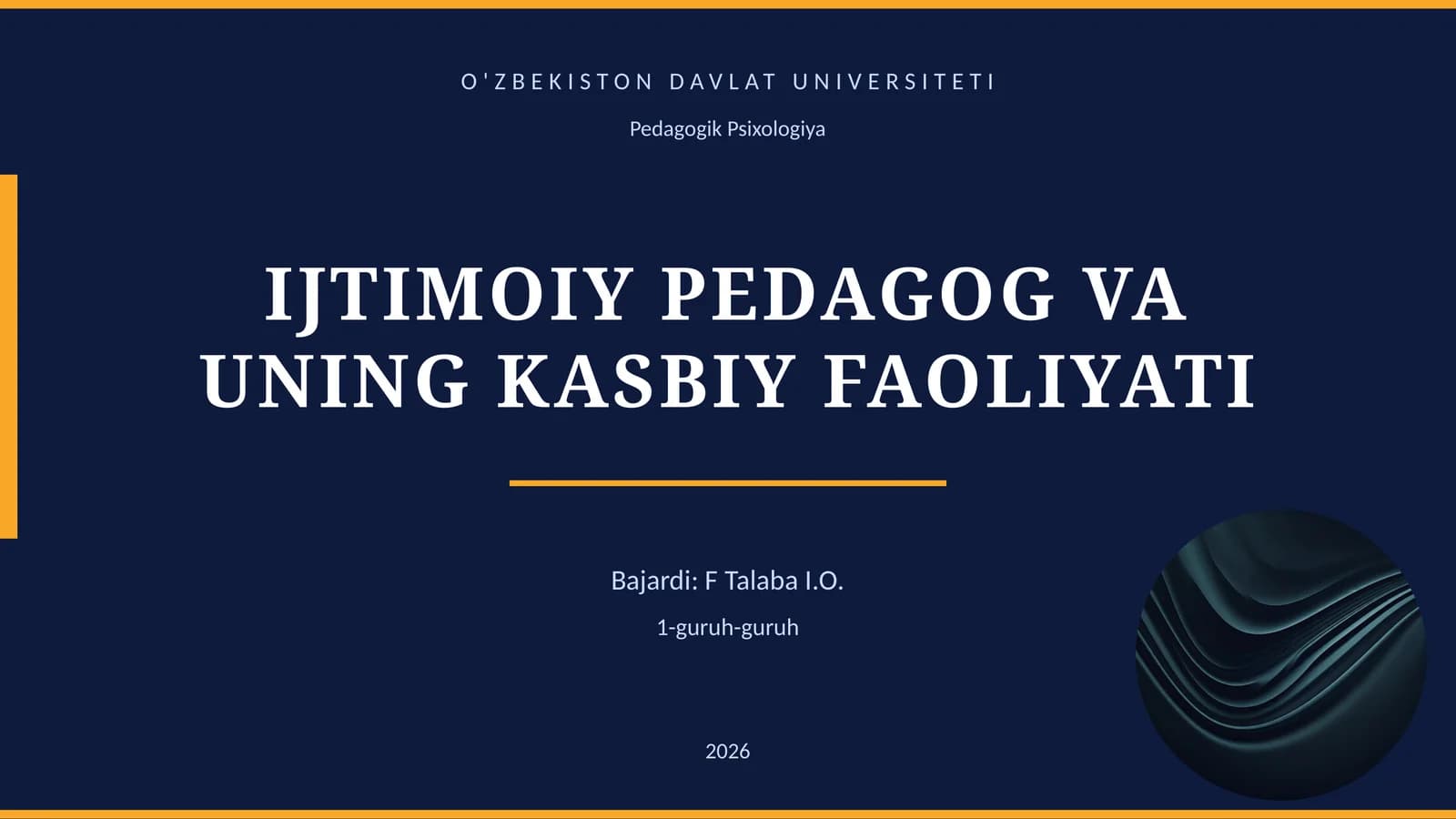 O'ZBEKISTON DAVLAT UNIVERSITETI

Pedagogik Psixologiya

IJTIMOIY PEDAGOG VA UNING KASBIY FAOLIYATI

Bajardi: F Talaba I.O.

1-guruh-guruh

2026